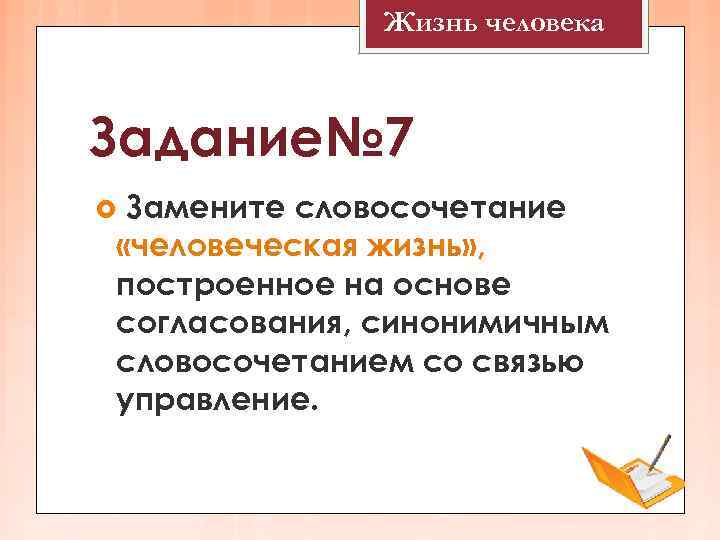 Жизнь человека

Задание№7

Замените словосочетание «человеческая жизнь», построенное на основе согласования, синонимичным словосочетанием со связью управление.